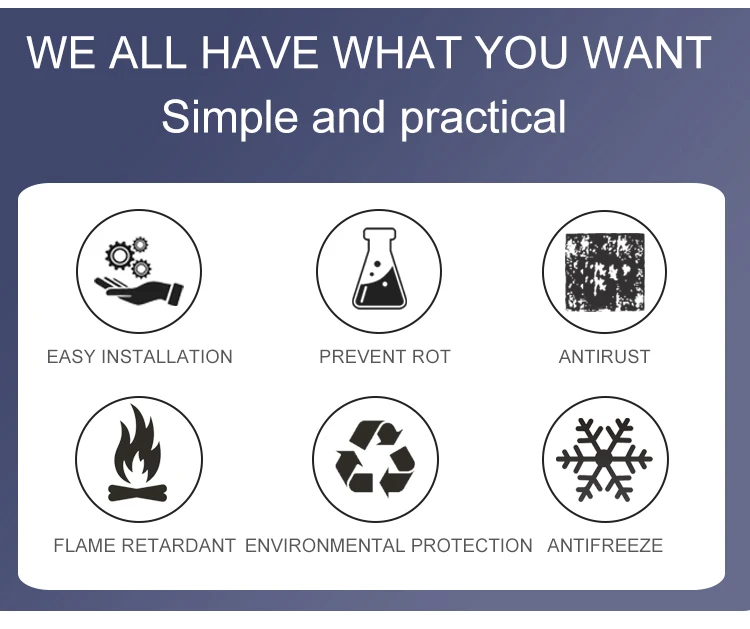 WE ALL HAVE WHAT YOU WANT
Simple and practical

EASY INSTALLATION
PREVENT ROT
ANTIRUST

FLAME RETARDANT
ENVIRONMENTAL PROTECTION
ANTIFREEZE